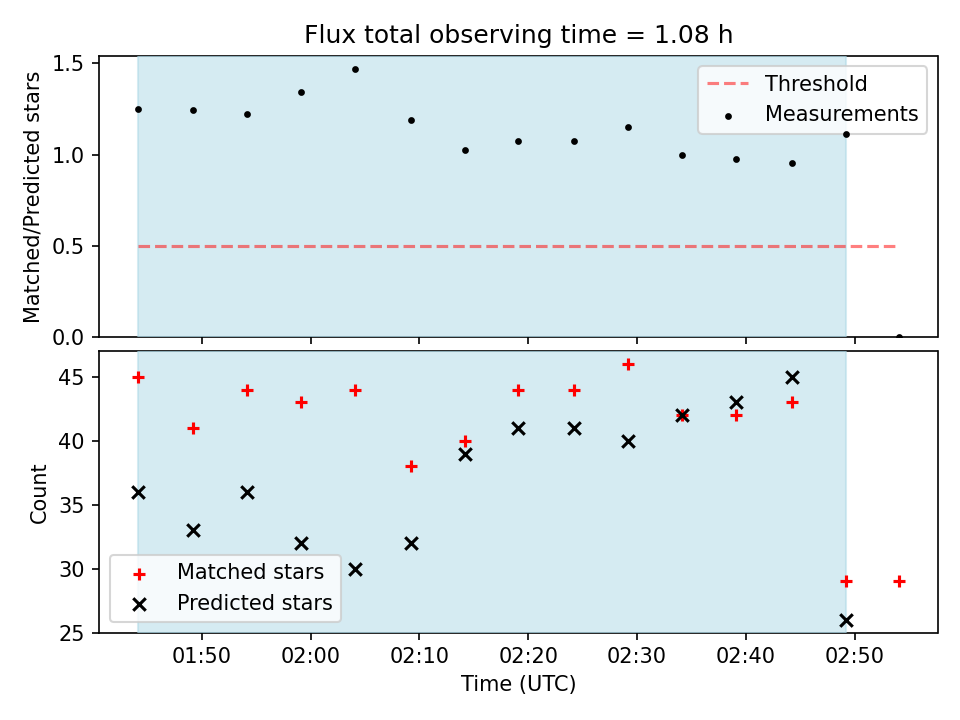 Flux total observing time = 1.08 h

Matched/Predicted stars

1.5
1.0
0.5
0.0

Threshold
Measurements

Count

45
40
35
30
25

Matched stars
Predicted stars

01:50
02:00
02:10
02:20
02:30
02:40
02:50

Time (UTC)